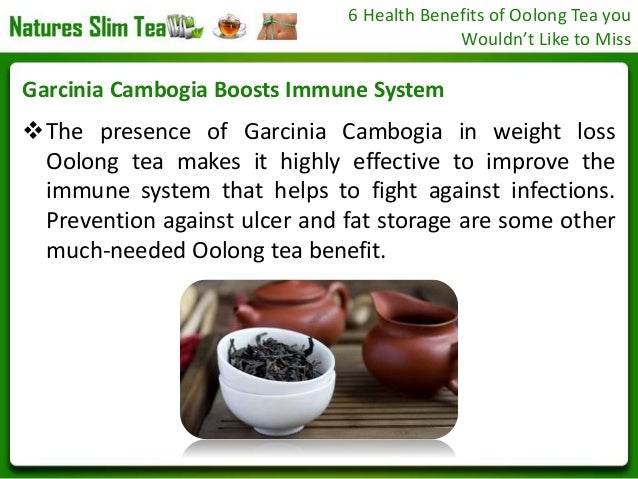 Natures Slim Tea

6 Health Benefits of Oolong Tea you Wouldn't Like to Miss

Garcinia Cambogia Boosts Immune System

❖ The presence of Garcinia Cambogia in weight loss Oolong tea makes it highly effective to improve the immune system that helps to fight against infections. Prevention against ulcer and fat storage are some other much-needed Oolong tea benefit.